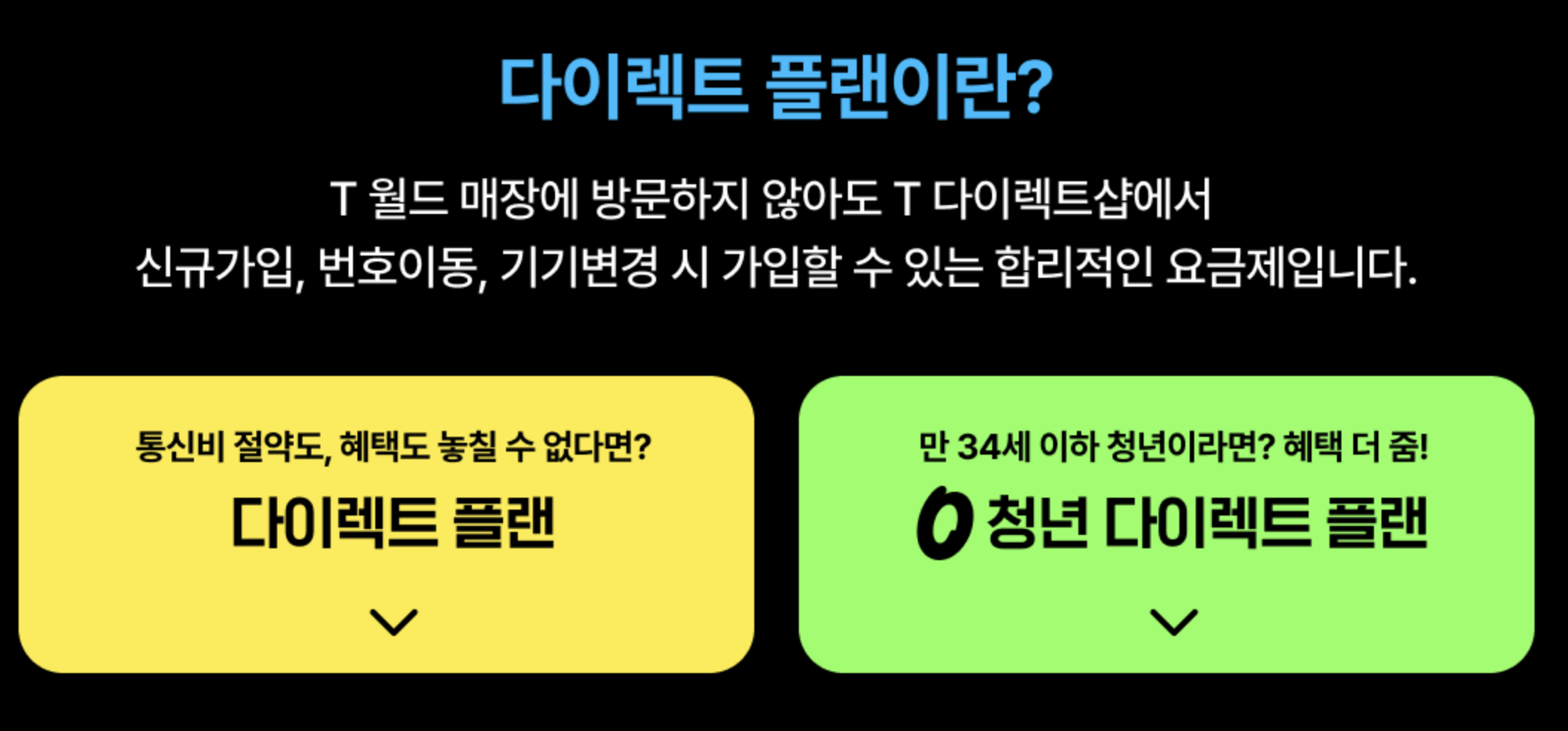 다이렉트 플랜이란?

T 월드 매장에 방문하지 않아도 T 다이렉트샵에서
신규가입, 번호이동, 기기변경 시 가입할 수 있는 합리적인 요금제입니다.

통신비 절약도, 혜택도 놓칠 수 없다면?

다이렉트 플랜

만 34세 이하 청년이라면? 혜택 더 줌!

0 청년 다이렉트 플랜